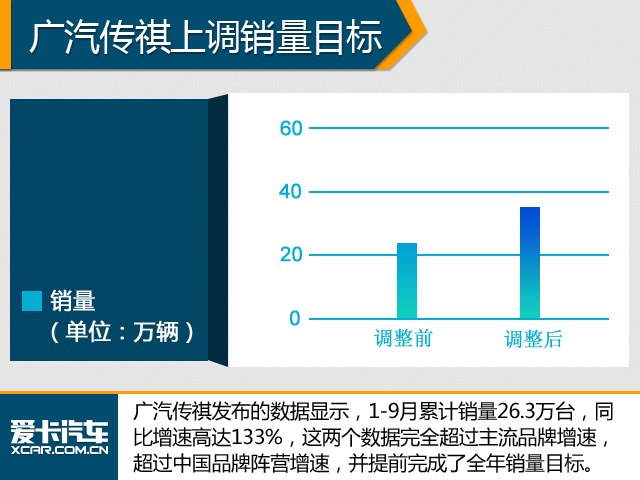 广汽传祺上调销量目标

销量
（单位：万辆）

60
40
20
0
调整前
调整后

爱卡汽车
XCAR.COM.CN

广汽传祺发布的数据显示，1-9月累计销量26.3万台，同比增速高达133%，这两个数据完全超过主流品牌增速，超过中国品牌阵营增速，并提前完成了全年销量目标。